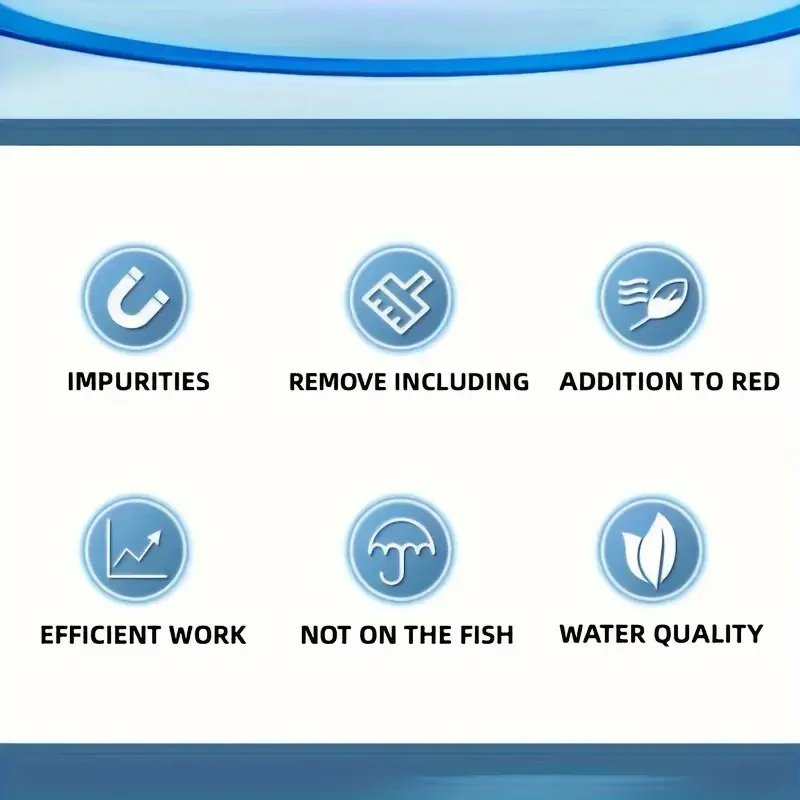 IMPURITIES

REMOVE INCLUDING

ADDITION TO RED

EFFICIENT WORK

NOT ON THE FISH

WATER QUALITY